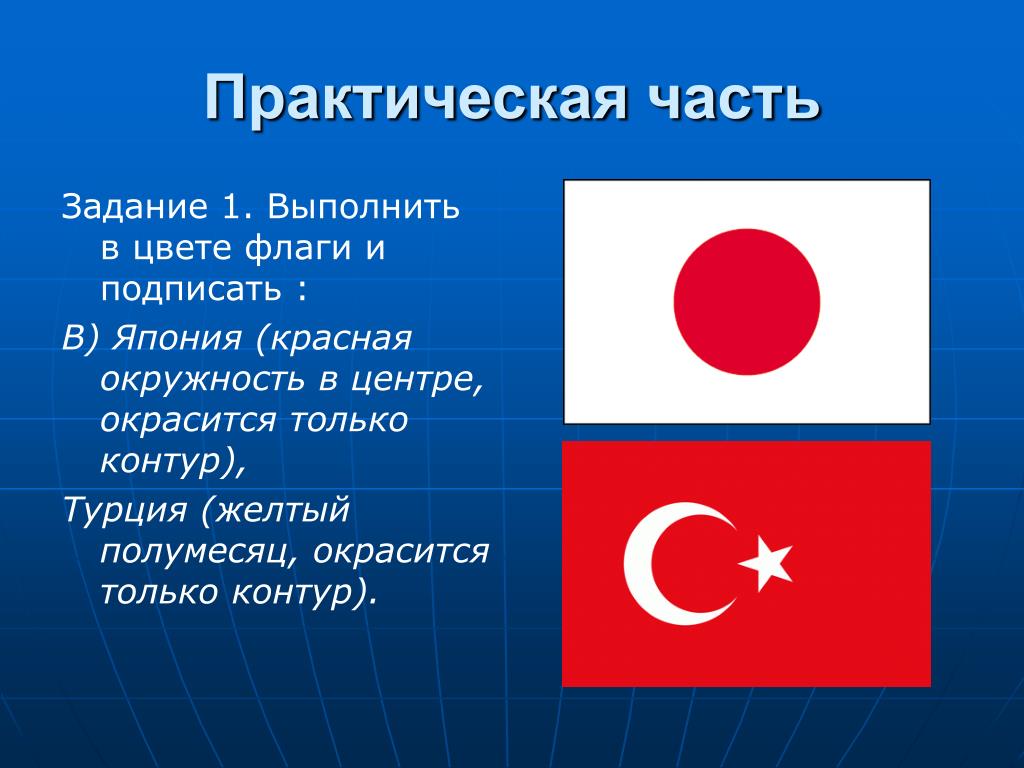 Практическая часть

Задание 1. Выполнить в цвете флаги и подписать :

В) Япония (красная окружность в центре, окрасится только контур),

Турция (желтый полумесяц, окрасится только контур).